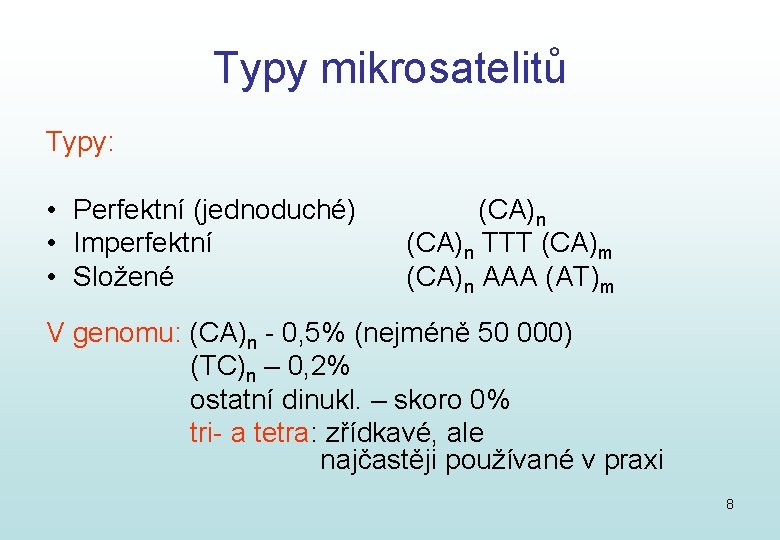 Typy mikrosatelitů

Typy:

• Perfektní (jednoduché) $(CA)_n$
• Imperfektní $(CA)_n$ TTT $(CA)_m$
• Složené $(CA)_n$ AAA $(AT)_m$

V genomu: $(CA)_n$ - 0,5% (nejméně 50 000)
$(TC)_n$ – 0,2%
ostatní dinukl. – skoro 0%
tri- a tetra: zřídkavé, ale najčastěji používané v praxi

8